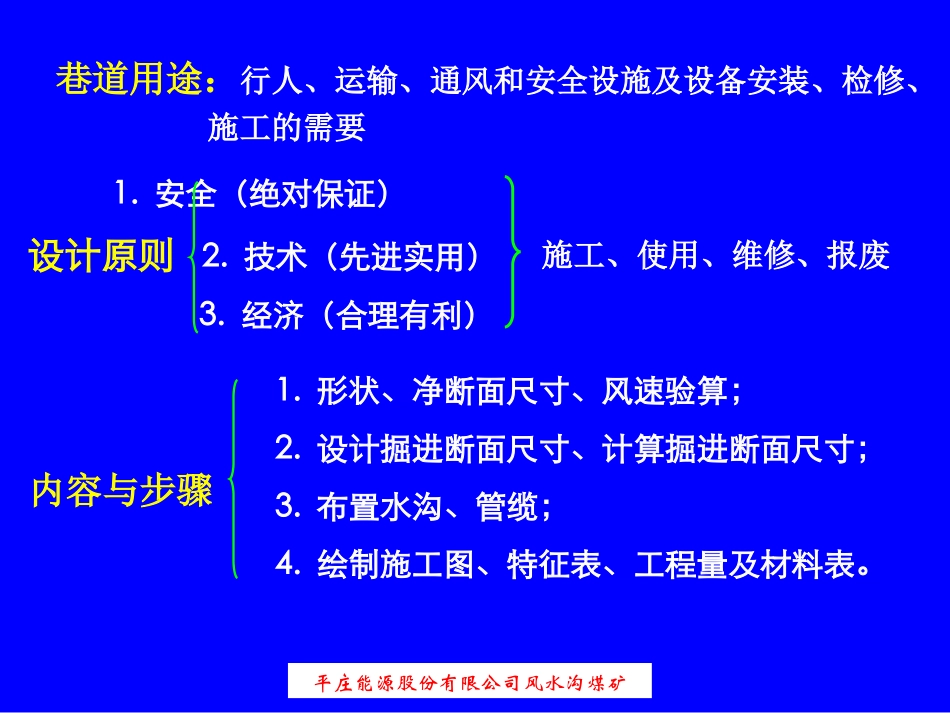 巷道用途：行人、运输、通风和安全设施及设备安装、检修、施工的需要

设计原则
1. 安全（绝对保证）
2. 技术（先进实用）
3. 经济（合理有利）
施工、使用、维修、报废

内容与步骤
1. 形状、净断面尺寸、风速验算；
2. 设计掘进断面尺寸、计算掘进断面尺寸；
3. 布置水沟、管缆；
4. 绘制施工图、特征表、工程量及材料表。

平庄能源股份有限公司风水沟煤矿